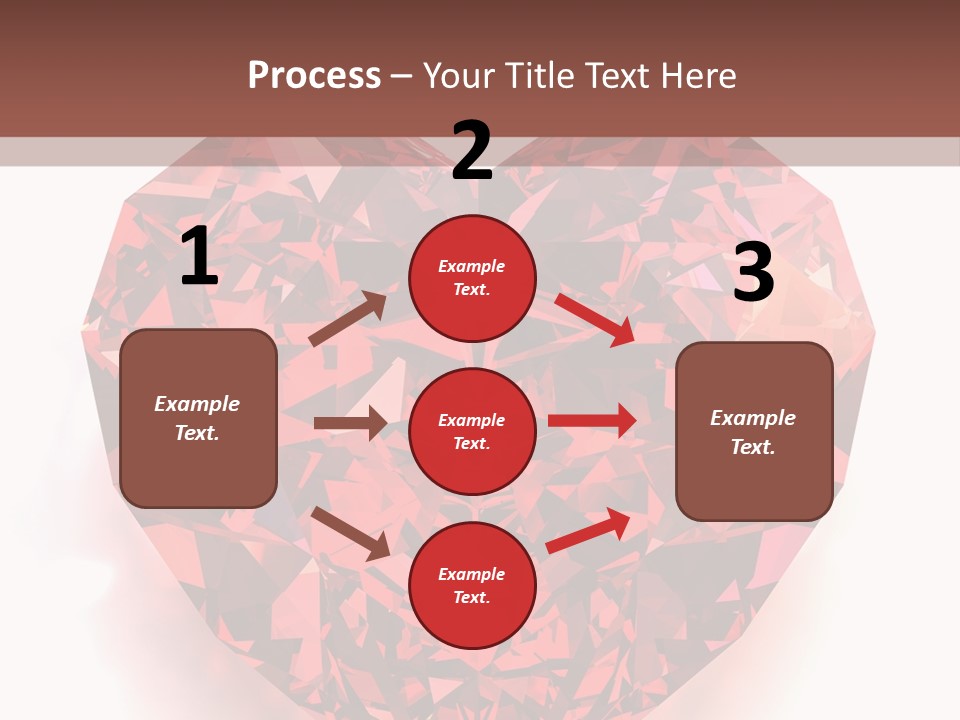 Process – Your Title Text Here

1

Example Text.

2

Example Text.

Example Text.

Example Text.

3

Example Text.